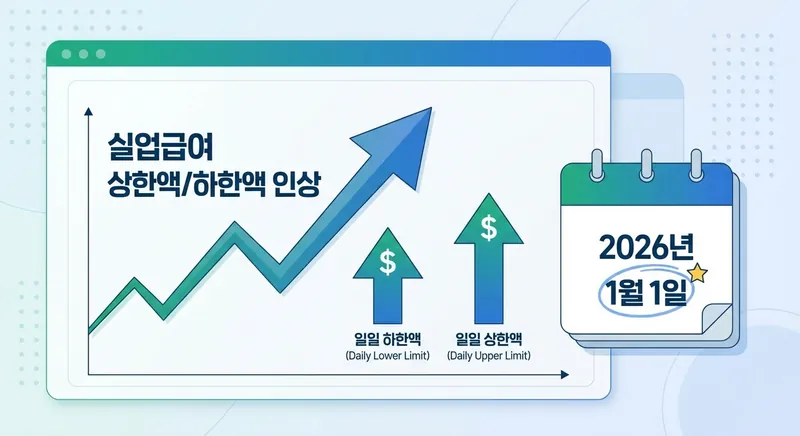 실업급여
상한액/하한액 인상

$

$

일일 하한액
(Daily Lower Limit)

일일 상한액
(Daily Upper Limit)

2026년
1월 1일